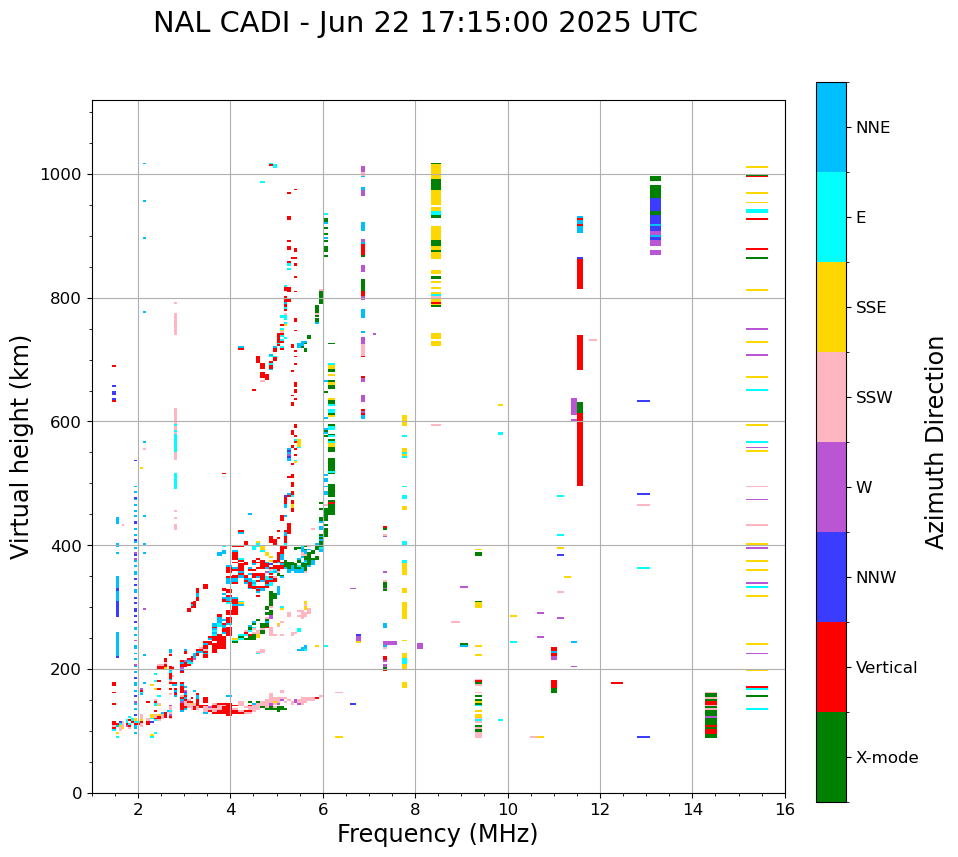 NAL CADI - Jun 22 17:15:00 2025 UTC

Virtual height (km)

1000
800
600
400
200
0

2
4
6
8
10
12
14
16

Frequency (MHz)

NNE
E
SSE
SSW
W
NNW
Vertical
X-mode

Azimuth Direction